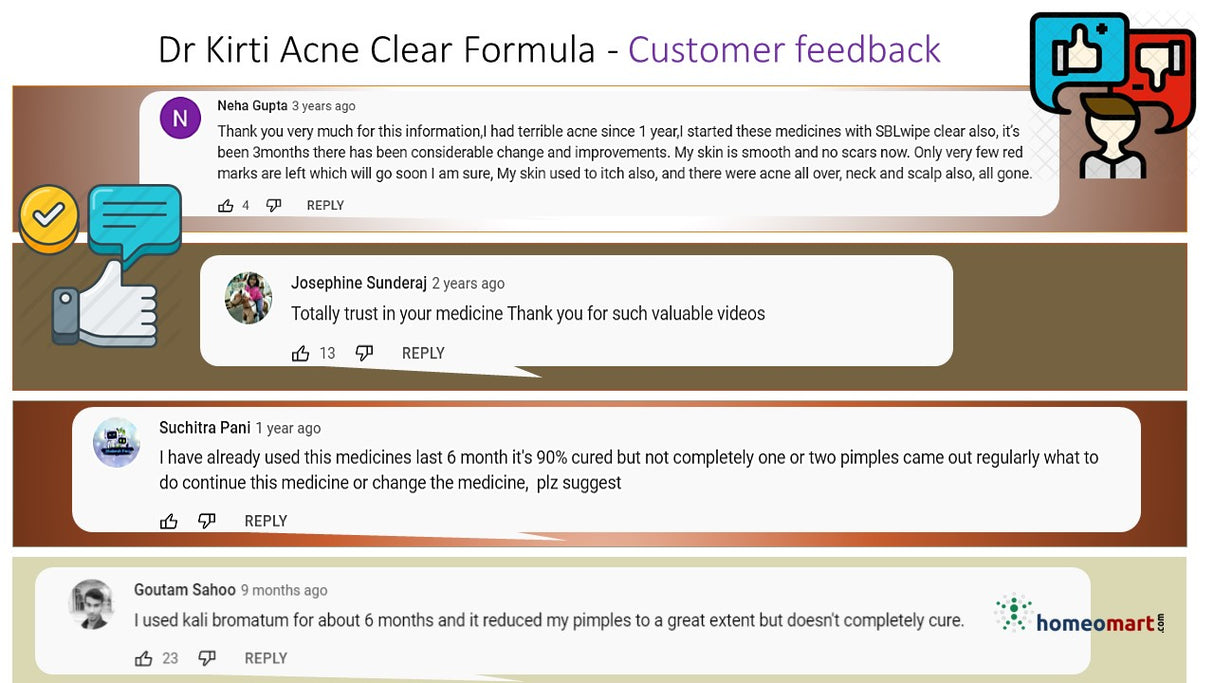 Dr Kirti Acne Clear Formula - Customer feedback

N

Neha Gupta 3 years ago

Thank you very much for this information,I had terrible acne since 1 year,I started these medicines with SBLwipe clear also, it's been 3months there has been considerable change and improvements. My skin is smooth and no scars now. Only very few red marks are left which will go soon I am sure, My skin used to itch also, and there were acne all over, neck and scalp also, all gone.

4 REPLY

Josephine Sunderaj 2 years ago

Totally trust in your medicine Thank you for such valuable videos

13 REPLY

Suchitra Pani 1 year ago

I have already used this medicines last 6 month it's 90% cured but not completely one or two pimples came out regularly what to do continue this medicine or change the medicine, plz suggest

REPLY

Goutam Sahoo 9 months ago

I used kali bromatum for about 6 months and it reduced my pimples to a great extent but doesn't completely cure.

23 REPLY

homeomart.com